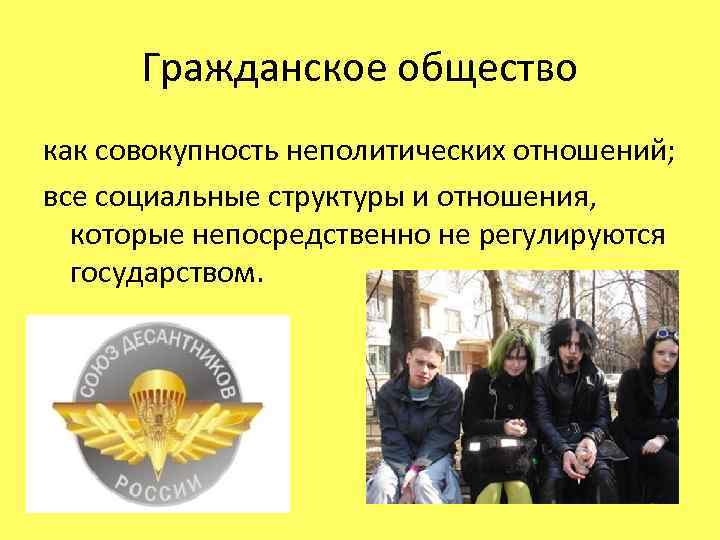 Гражданское общество

как совокупность неполитических отношений;

все социальные структуры и отношения, которые непосредственно не регулируются государством.

СОЮЗ ДЕСАНТНИКОВ РОССИИ